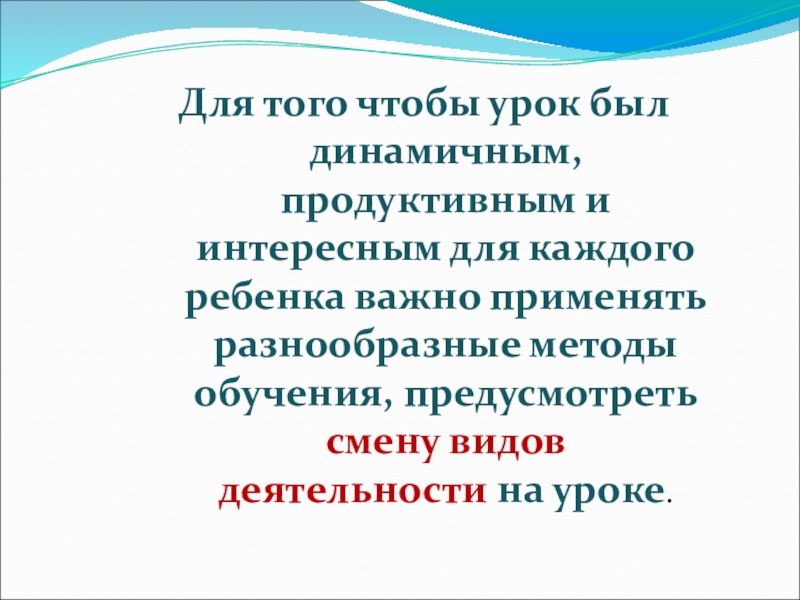 Для того чтобы урок был динамичным, продуктивным и интересным для каждого ребенка важно применять разнообразные методы обучения, предусмотреть смену видов деятельности на уроке.